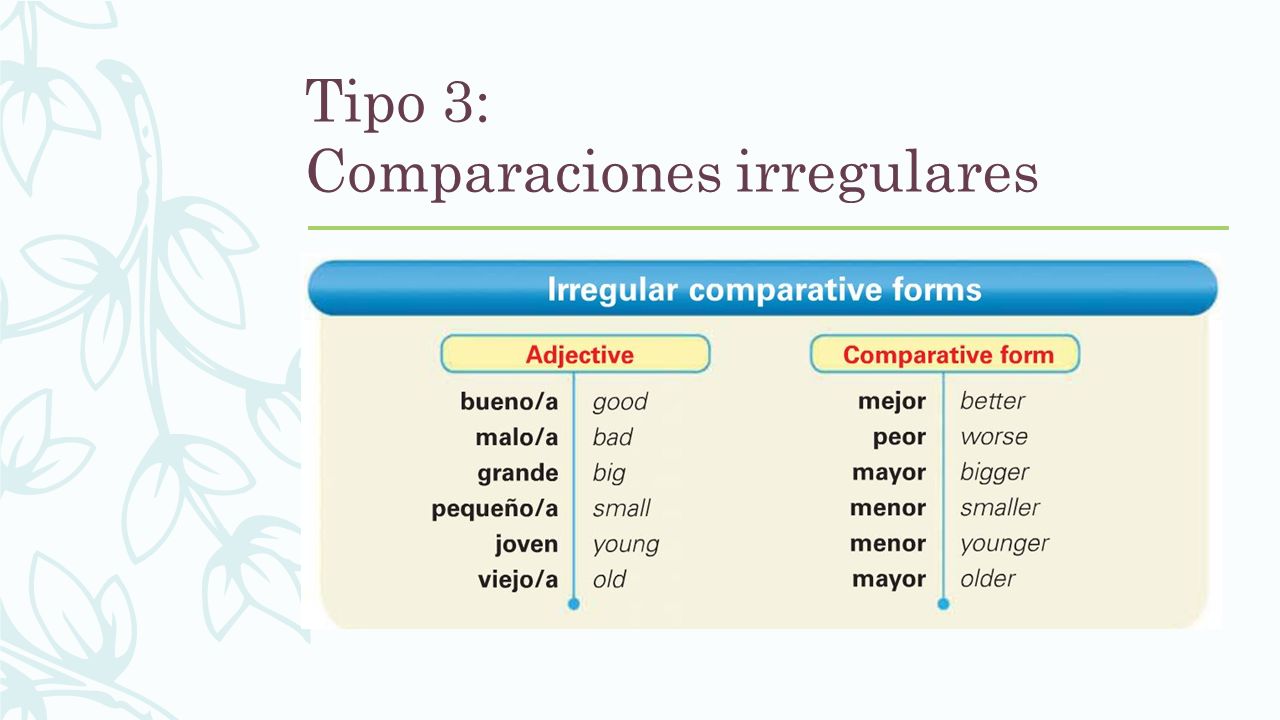 Tipo 3:
Comparaciones irregulares

Irregular comparative forms

| Adjective | | Comparative form | |
|---|---|---|---|
| bueno/a | good | mejor | better |
| malo/a | bad | peor | worse |
| grande | big | mayor | bigger |
| pequeño/a | small | menor | smaller |
| joven | young | menor | younger |
| viejo/a | old | mayor | older |